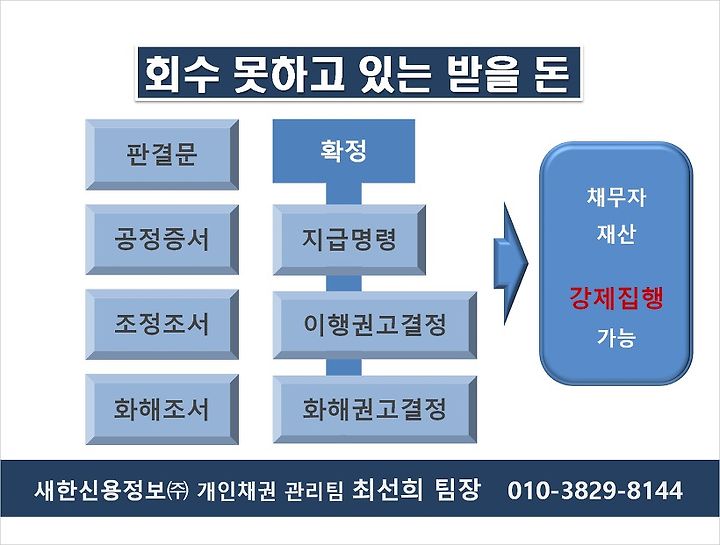 회수 못하고 있는 받을 돈

판결문

공정증서

조정조서

화해조서

확정

지급명령

이행권고결정

화해권고결정

채무자
재산

강제집행
가능

새한신용정보㈜ 개인채권 관리팀 최선희 팀장 010-3829-8144